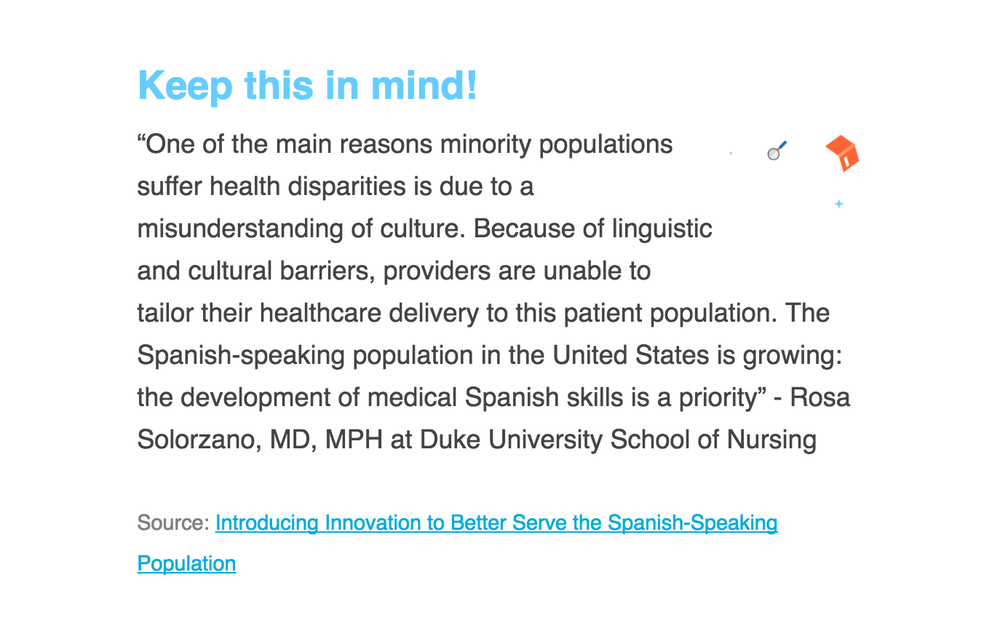 Keep this in mind!

“One of the main reasons minority populations suffer health disparities is due to a misunderstanding of culture. Because of linguistic and cultural barriers, providers are unable to tailor their healthcare delivery to this patient population. The Spanish-speaking population in the United States is growing: the development of medical Spanish skills is a priority” - Rosa Solorzano, MD, MPH at Duke University School of Nursing

Source: Introducing Innovation to Better Serve the Spanish-Speaking Population